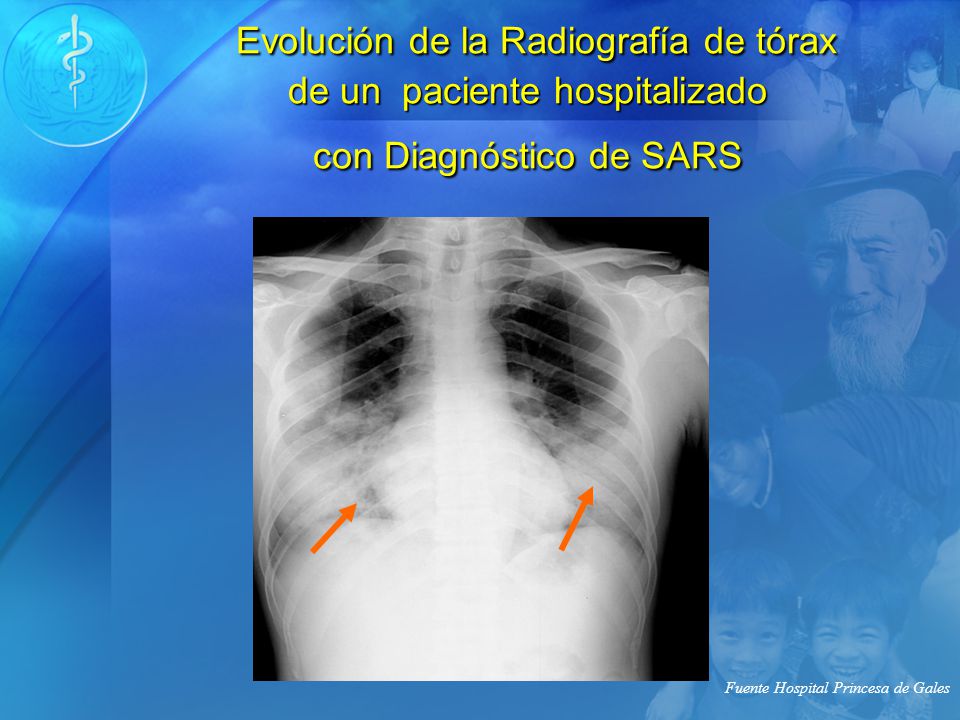 Evolución de la Radiografía de tórax de un paciente hospitalizado

con Diagnóstico de SARS

Fuente Hospital Princesa de Gales